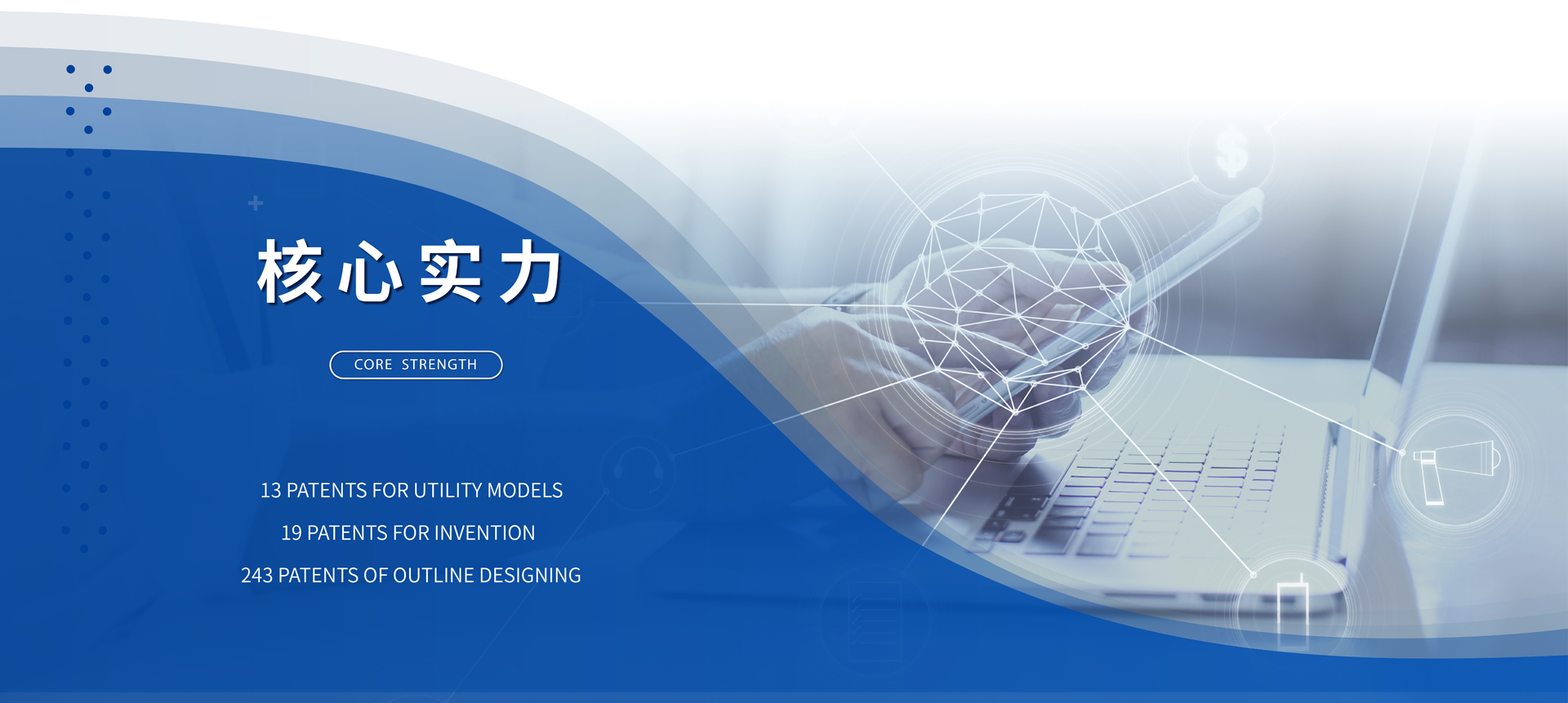 核心实力

CORE STRENGTH

13 PATENTS FOR UTILITY MODELS

19 PATENTS FOR INVENTION

243 PATENTS OF OUTLINE DESIGNING